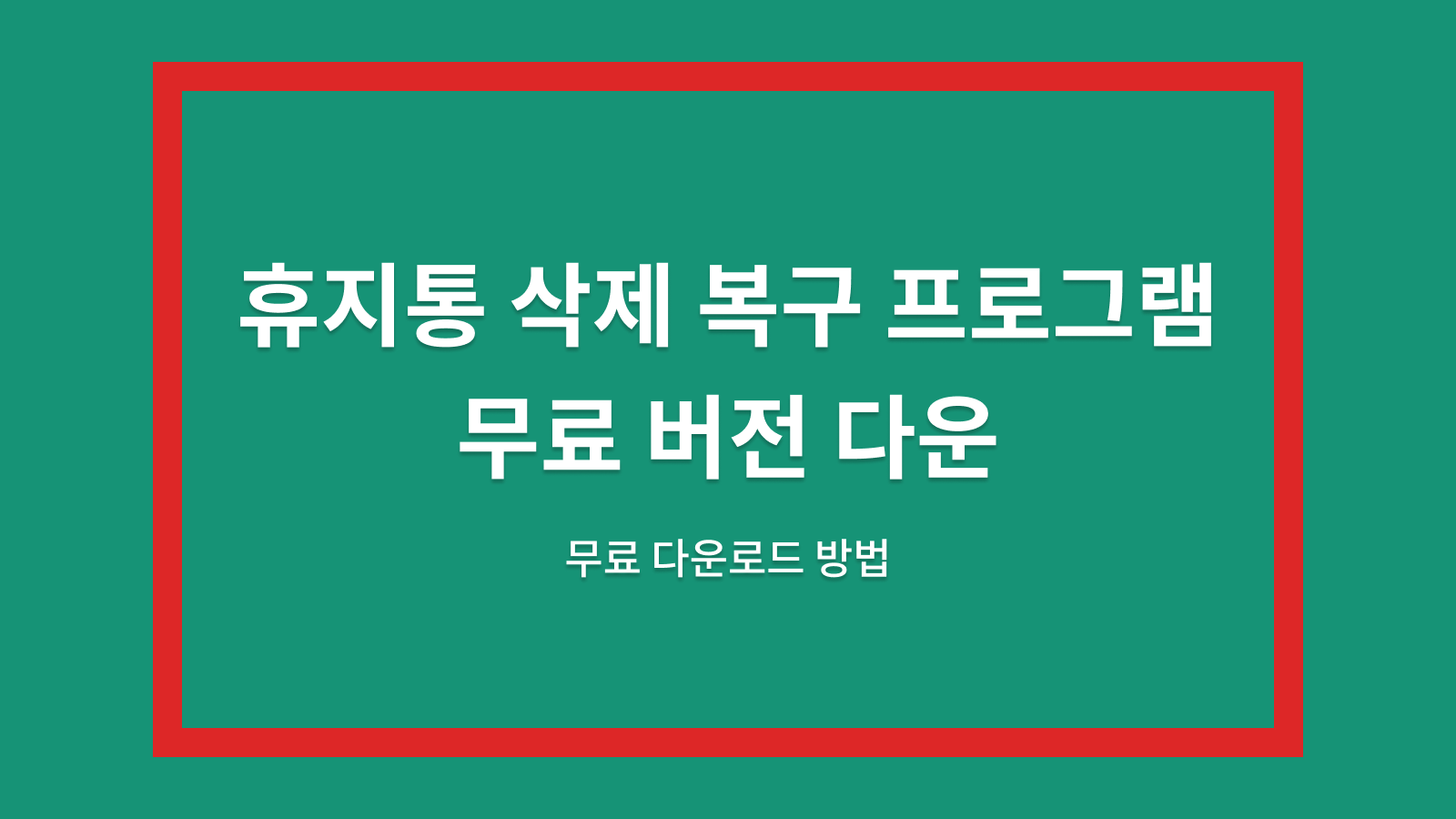 휴지통 삭제 복구 프로그램 무료 버전 다운

무료 다운로드 방법